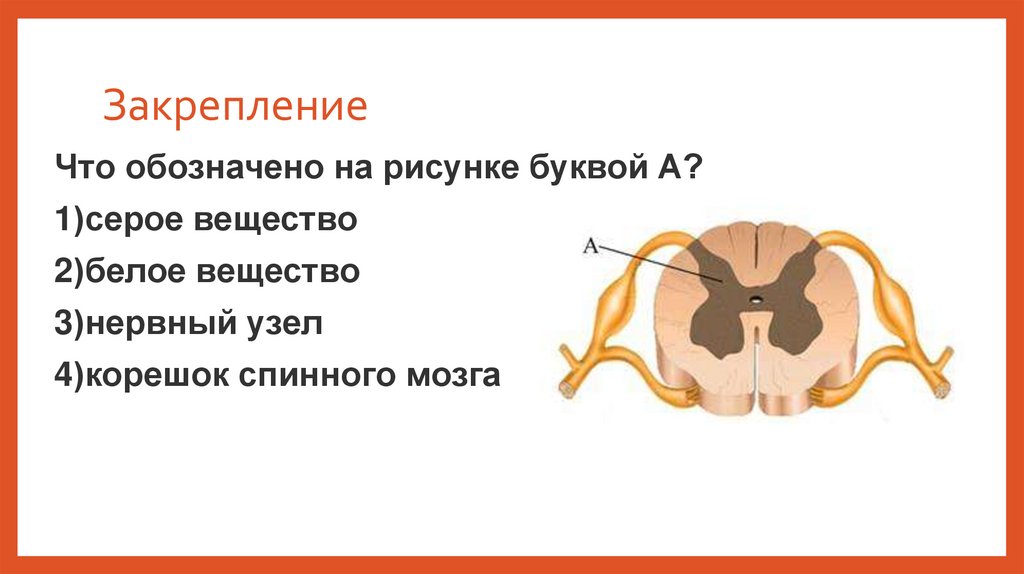 Закрепление

Что обозначено на рисунке буквой А?

1)серое вещество

2)белое вещество

3)нервный узел

4)корешок спинного мозга

А